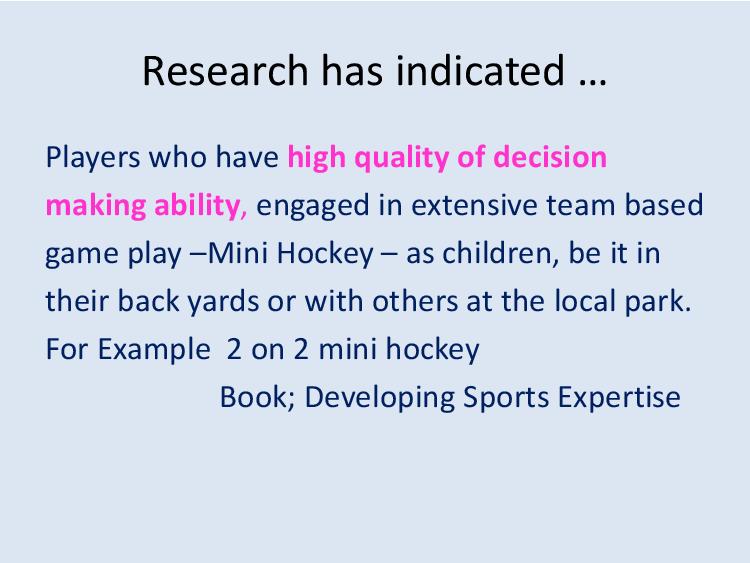 Research has indicated …

Players who have high quality of decision making ability, engaged in extensive team based game play –Mini Hockey – as children, be it in their back yards or with others at the local park. For Example 2 on 2 mini hockey

Book; Developing Sports Expertise